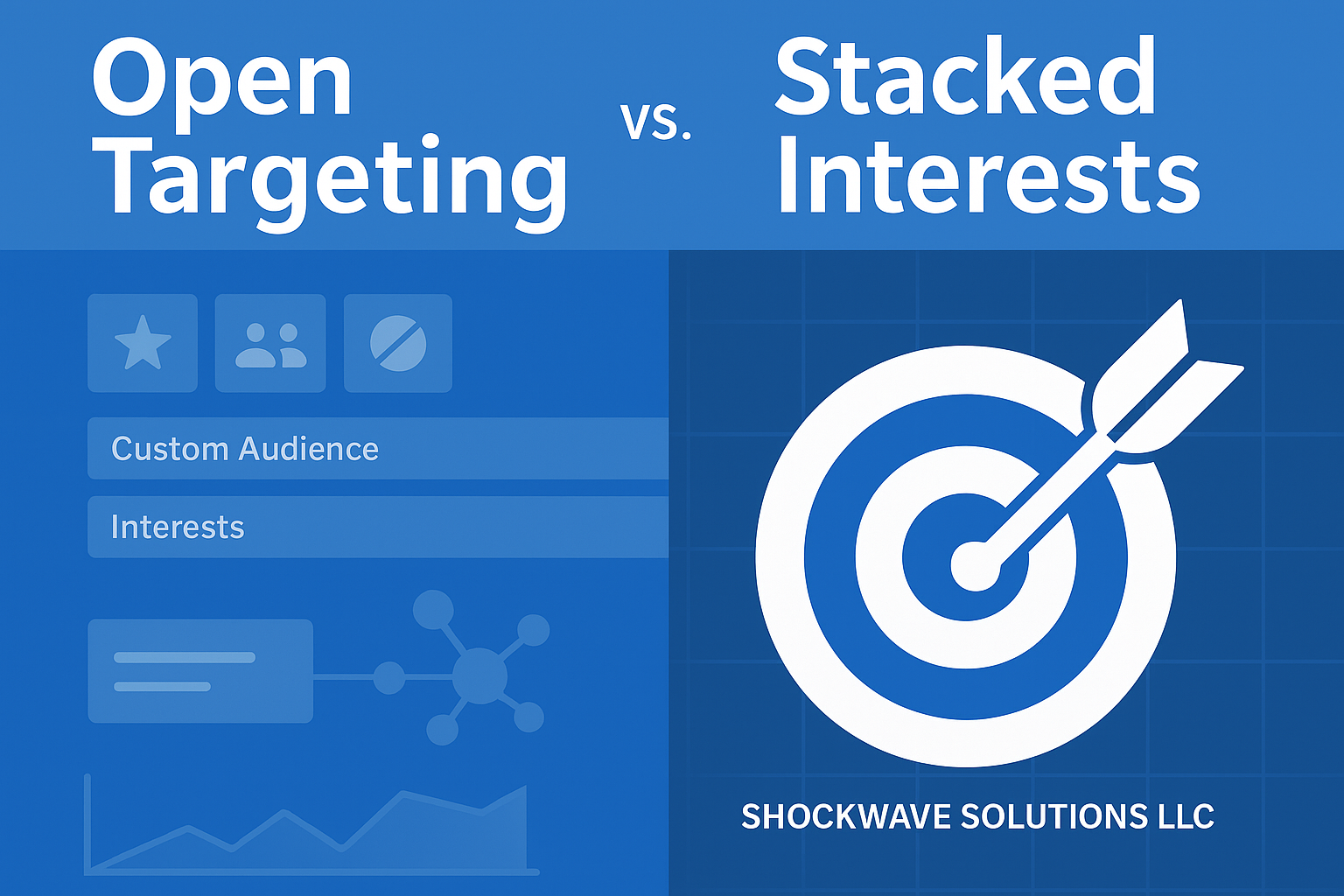 Open Targeting vs. Stacked Interests

Custom Audience

Interests

SHOCKWAVE SOLUTIONS LLC